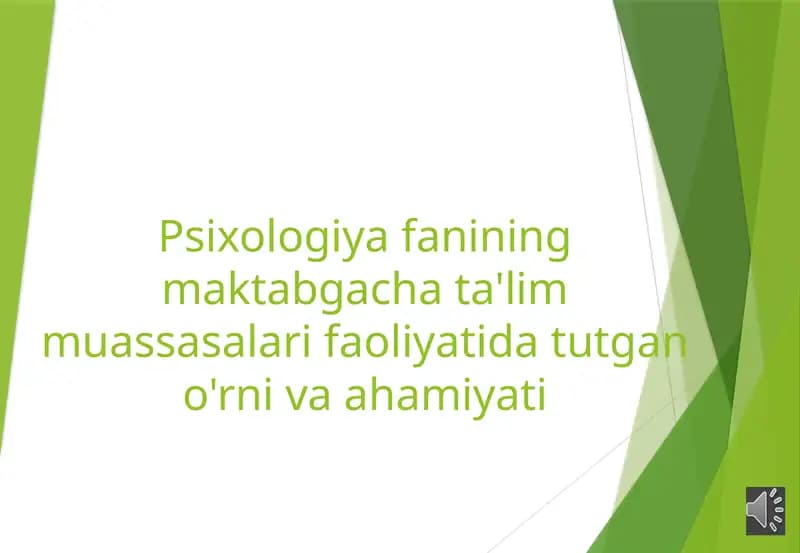 Psixologiya fanining maktabgacha ta'lim muassasalari faoliyatida tutgan o'rni va ahamiyati